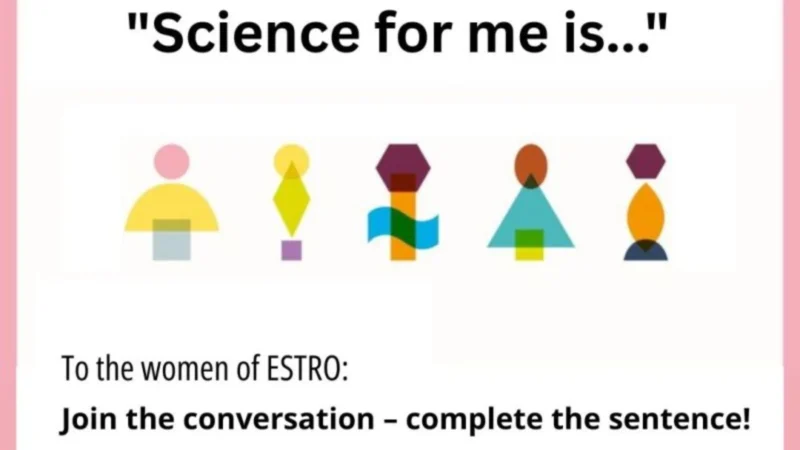 "Science for me is..."

To the women of ESTRO:

Join the conversation – complete the sentence!